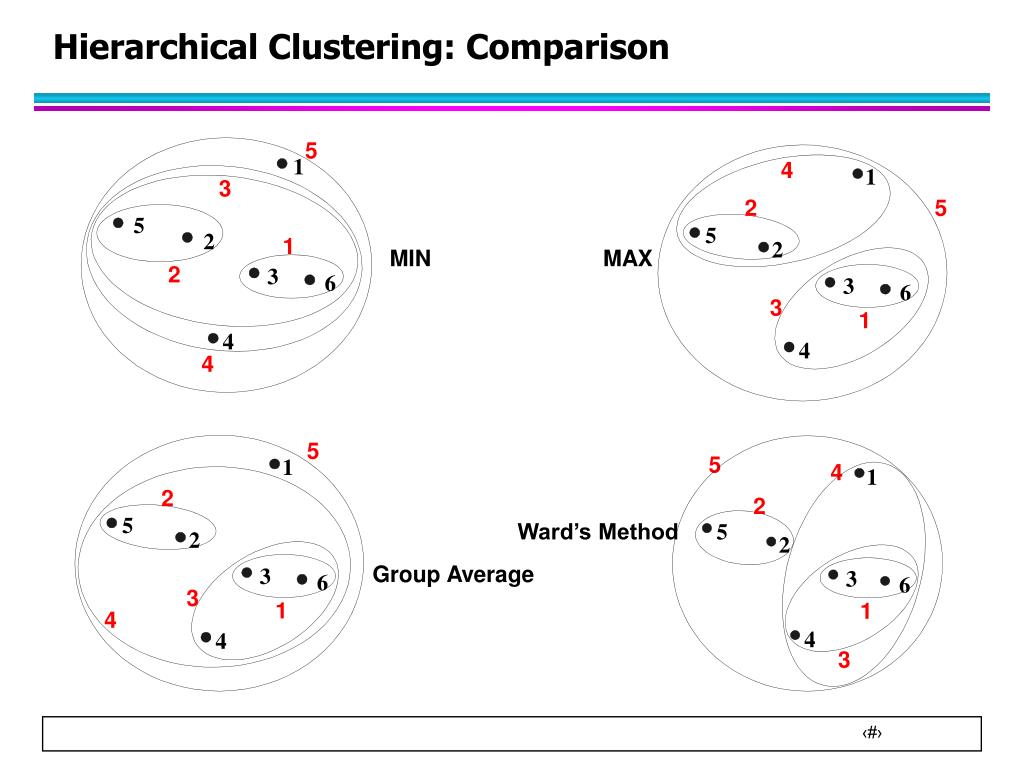 Hierarchical Clustering: Comparison

5
1
3
5
2
1
2
3
6
4
4

MIN

MAX

4
1
2
5
5
2
3
6
3
1
4

5
1
2
5
2
3
6
3
1
4
4

Group Average

Ward's Method

5
4
1
2
5
2
3
6
1
4
3

‹#›